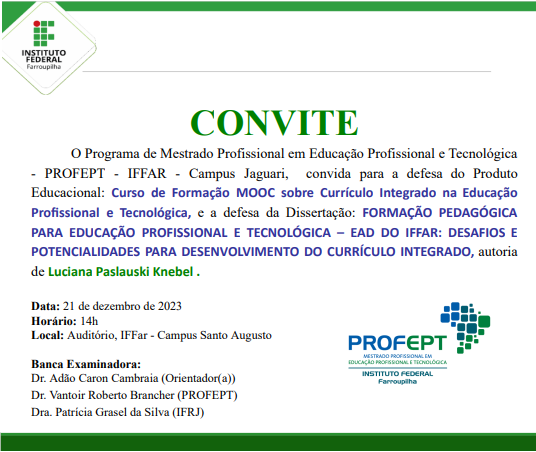 INSTITUTO FEDERAL
Farroupilha

CONVITE

O Programa de Mestrado Profissional em Educação Profissional e Tecnológica - PROFEPT - IFFAR - Campus Jaguari, convida para a defesa do Produto Educacional: Curso de Formação MOOC sobre Currículo Integrado na Educação Profissional e Tecnológica, e a defesa da Dissertação: FORMAÇÃO PEDAGÓGICA PARA EDUCAÇÃO PROFISSIONAL E TECNOLÓGICA – EAD DO IFFAR: DESAFIOS E POTENCIALIDADES PARA DESENVOLVIMENTO DO CURRÍCULO INTEGRADO, autoria de Luciana Paslauski Knebel .

Data: 21 de dezembro de 2023
Horário: 14h
Local: Auditório, IFFar - Campus Santo Augusto

Banca Examinadora:
Dr. Adão Caron Cambraia (Orientador(a))
Dr. Vantoir Roberto Brancher (PROFEPT)
Dra. Patrícia Grasel da Silva (IFRJ)

PROFEPT
MESTRADO PROFISSIONAL EM EDUCAÇÃO PROFISSIONAL E TECNOLÓGICA
INSTITUTO FEDERAL
Farroupilha